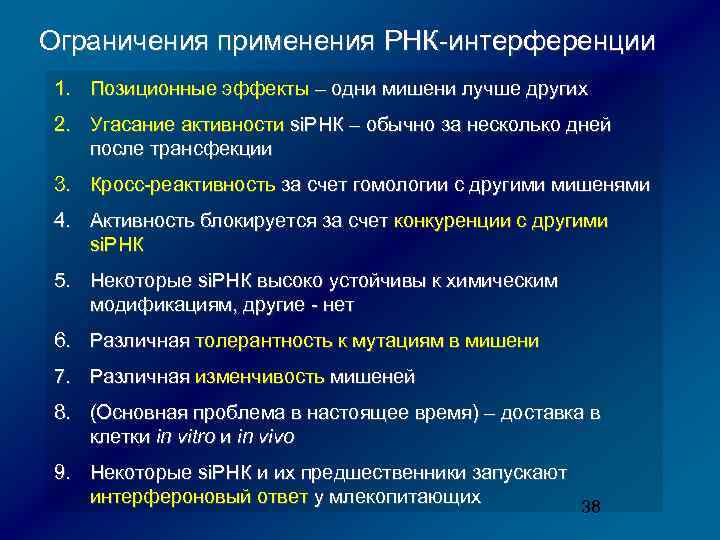 Ограничения применения РНК-интерференции

1. Позиционные эффекты – одни мишени лучше других

2. Угасание активности siРНК – обычно за несколько дней после трансфекции

3. Кросс-реактивность за счет гомологии с другими мишенями

4. Активность блокируется за счет конкуренции с другими siРНК

5. Некоторые siРНК высоко устойчивы к химическим модификациям, другие - нет

6. Различная толерантность к мутациям в мишени

7. Различная изменчивость мишеней

8. (Основная проблема в настоящее время) – доставка в клетки in vitro и in vivo

9. Некоторые siРНК и их предшественники запускают интерфероновый ответ у млекопитающих

38